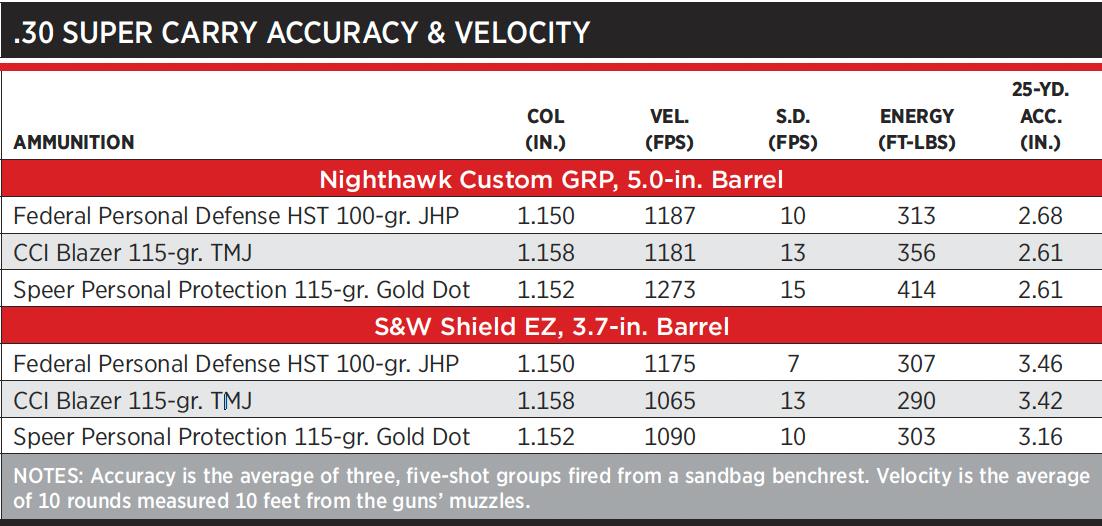 .30 SUPER CARRY ACCURACY & VELOCITY

| AMMUNITION | COL (IN.) | VEL. (FPS) | S.D. (FPS) | ENERGY (FT-LBS) | 25-YD. ACC. (IN.) |
|---|---|---|---|---|---|
| Nighthawk Custom GRP, 5.0-in. Barrel | | | | | |
| Federal Personal Defense HST 100-gr. JHP | 1.150 | 1187 | 10 | 313 | 2.68 |
| CCI Blazer 115-gr. TMJ | 1.158 | 1181 | 13 | 356 | 2.61 |
| Speer Personal Protection 115-gr. Gold Dot | 1.152 | 1273 | 15 | 414 | 2.61 |
| S&W Shield EZ, 3.7-in. Barrel | | | | | |
| Federal Personal Defense HST 100-gr. JHP | 1.150 | 1175 | 7 | 307 | 3.46 |
| CCI Blazer 115-gr. TMJ | 1.158 | 1065 | 13 | 290 | 3.42 |
| Speer Personal Protection 115-gr. Gold Dot | 1.152 | 1090 | 10 | 303 | 3.16 |

NOTES: Accuracy is the average of three, five-shot groups fired from a sandbag benchrest. Velocity is the average of 10 rounds measured 10 feet from the guns' muzzles.